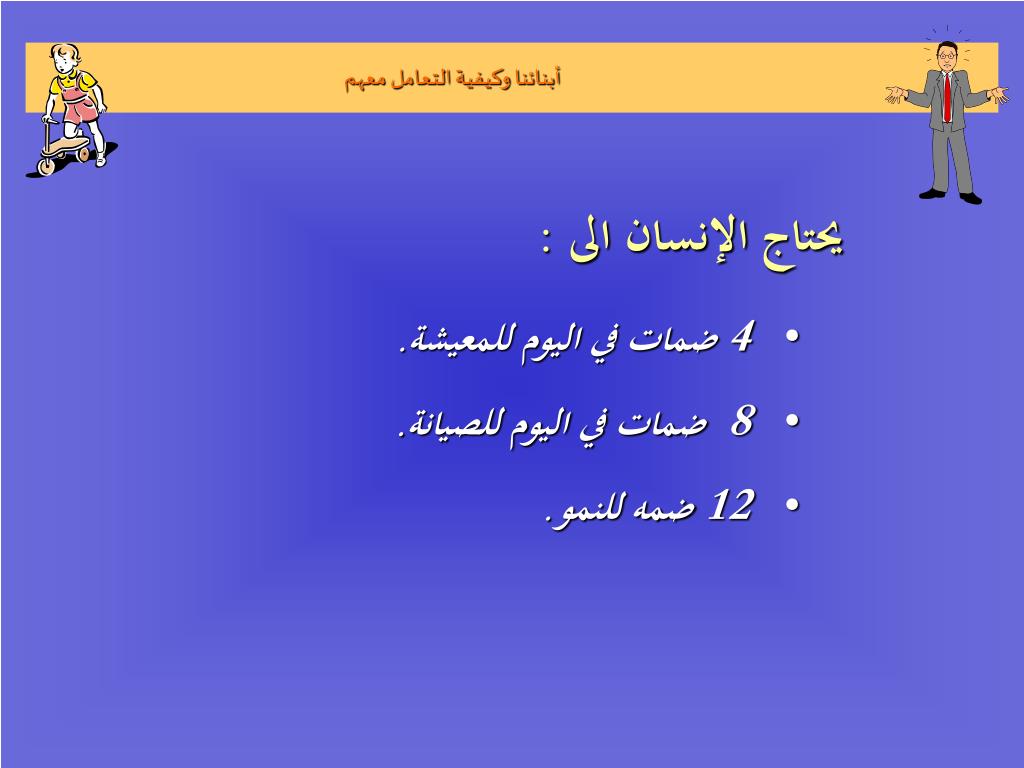 أبنائنا وكيفية التعامل معهم

يحتاج الإنسان الى :

• 4 ضمات في اليوم للمعيشة.

• 8 ضمات في اليوم للصيانة.

• 12 ضمه للنمو.